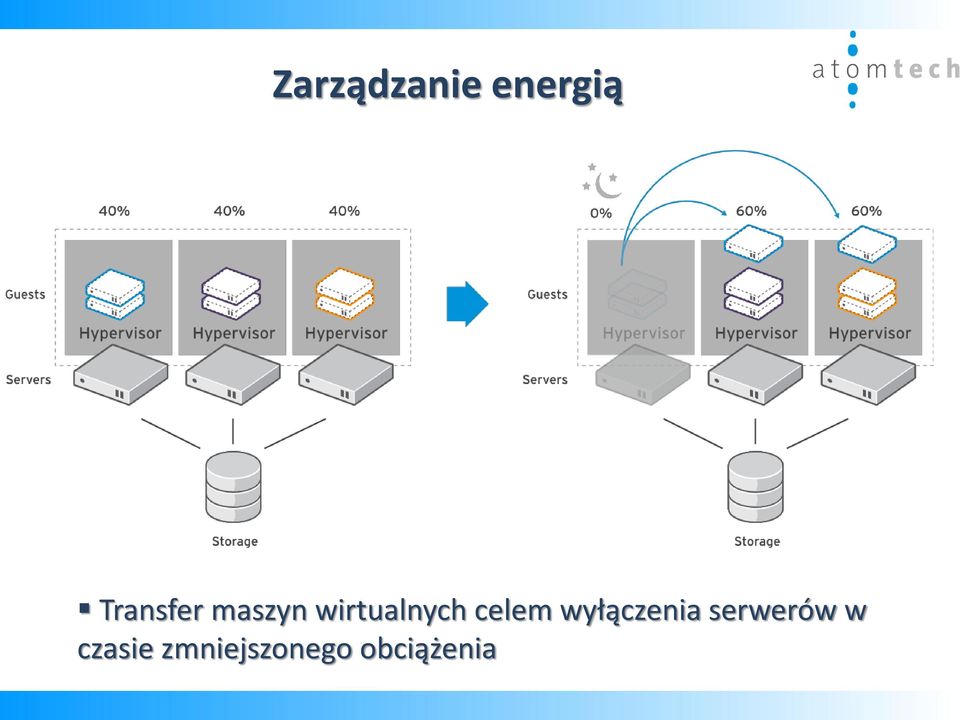 Zarządzanie energią

atomtech

40%
40%
40%

Guests

Hypervisor
Hypervisor
Hypervisor

Servers

Storage

0%
60%
60%

Guests

Hypervisor
Hypervisor
Hypervisor

Servers

Storage

▪ Transfer maszyn wirtualnych celem wyłączenia serwerów w czasie zmniejszonego obciążenia